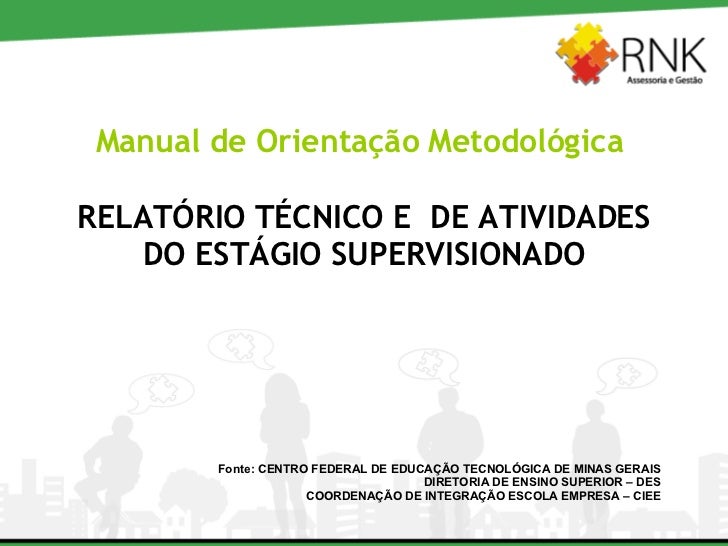 RNK
Assessoria e Gestão

Manual de Orientação Metodológica

RELATÓRIO TÉCNICO E DE ATIVIDADES DO ESTÁGIO SUPERVISIONADO

Fonte: CENTRO FEDERAL DE EDUCAÇÃO TECNOLÓGICA DE MINAS GERAIS
DIRETORIA DE ENSINO SUPERIOR – DES
COORDENAÇÃO DE INTEGRAÇÃO ESCOLA EMPRESA – CIEE